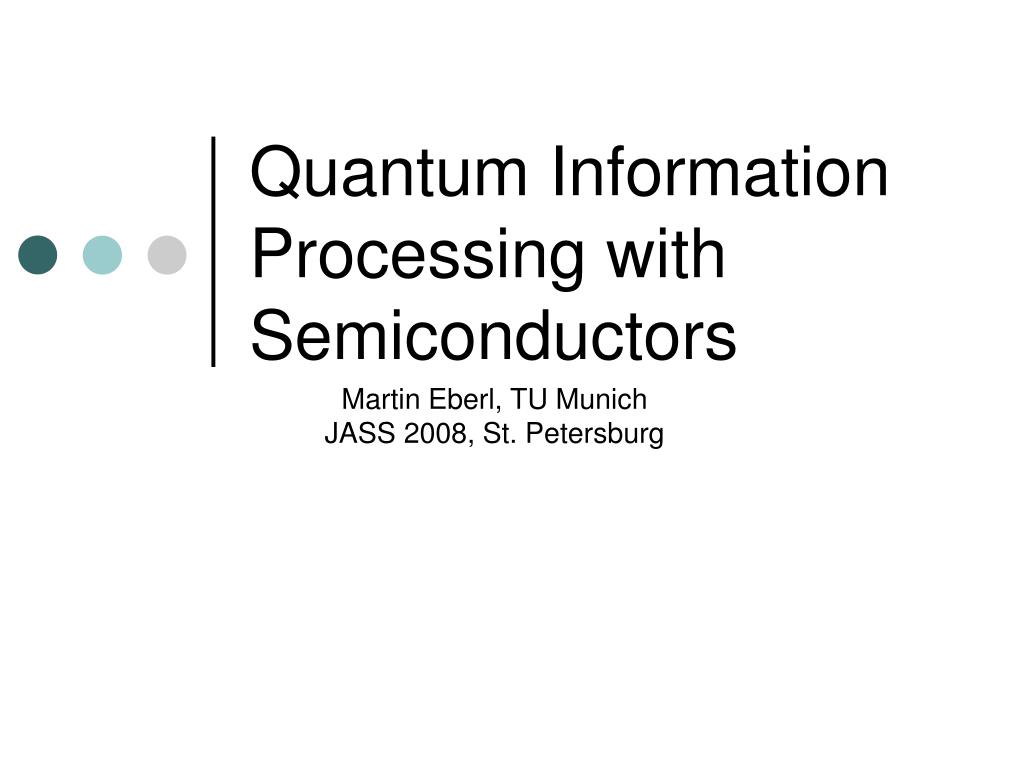 Quantum Information Processing with Semiconductors

Martin Eberl, TU Munich
JASS 2008, St. Petersburg